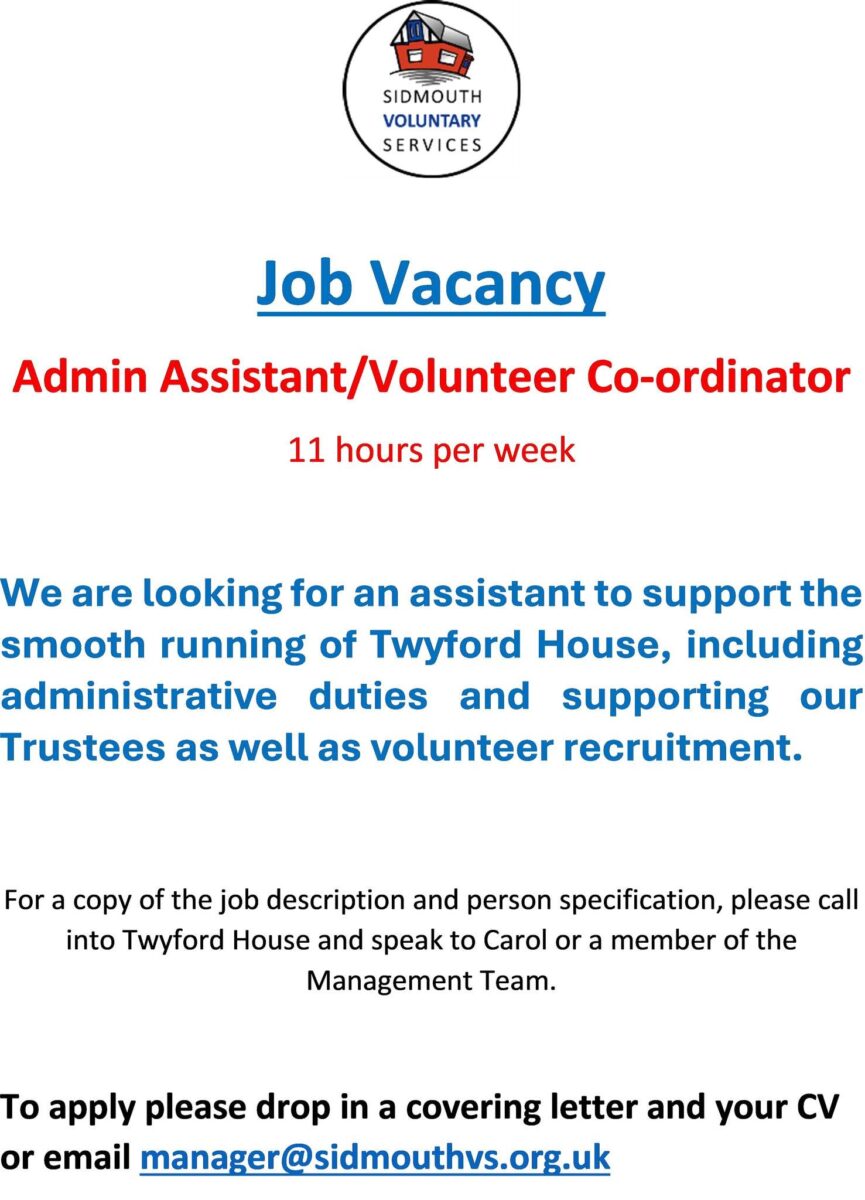 SIDMOUTH
VOLUNTARY
SERVICES

Job Vacancy

Admin Assistant/Volunteer Co-ordinator

11 hours per week

We are looking for an assistant to support the smooth running of Twyford House, including administrative duties and supporting our Trustees as well as volunteer recruitment.

For a copy of the job description and person specification, please call into Twyford House and speak to Carol or a member of the Management Team.

To apply please drop in a covering letter and your CV or email manager@sidmouthvs.org.uk